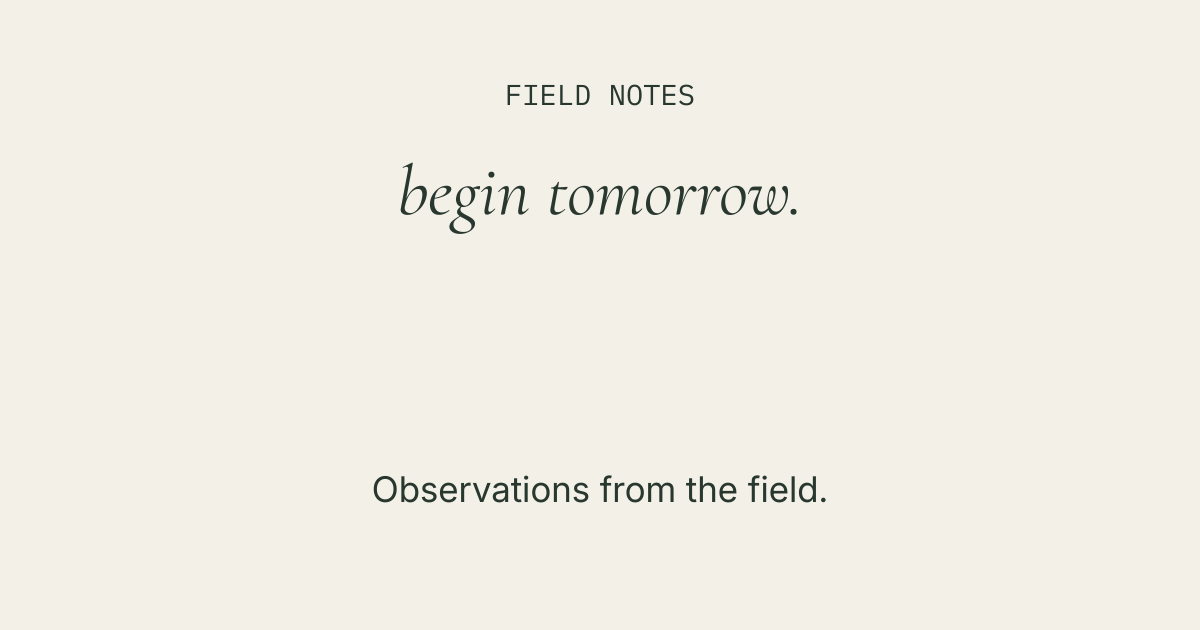 FIELD NOTES

begin tomorrow.

Observations from the field.